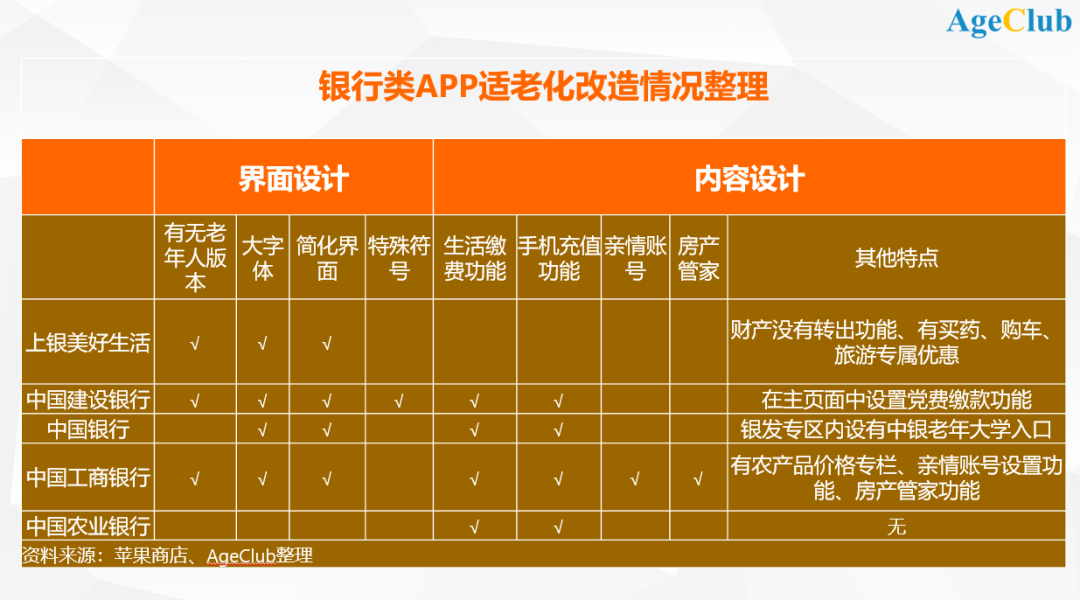 AgeClub

银行类APP适老化改造情况整理

| | 界面设计 | | | | 内容设计 | | | | |
|---|---|---|---|---|---|---|---|---|---|
| | 有无老年人版本 | 大字体 | 简化界面 | 特殊符号 | 生活缴费功能 | 手机充值功能 | 亲情账号 | 房产管家 | 其他特点 |
| 上银美好生活 | √ | √ | √ | | | | | | 财产没有转出功能、有买药、购车、旅游专属优惠 |
| 中国建设银行 | √ | √ | √ | √ | √ | √ | | | 在主页面中设置党费缴款功能 |
| 中国银行 | | √ | √ | | √ | √ | | | 银发专区内设有中银老年大学入口 |
| 中国工商银行 | √ | √ | √ | | √ | √ | √ | √ | 有农产品价格专栏、亲情账号设置功能、房产管家功能 |
| 中国农业银行 | | | | | √ | √ | | | 无 |

资料来源：苹果商店、AgeClub整理